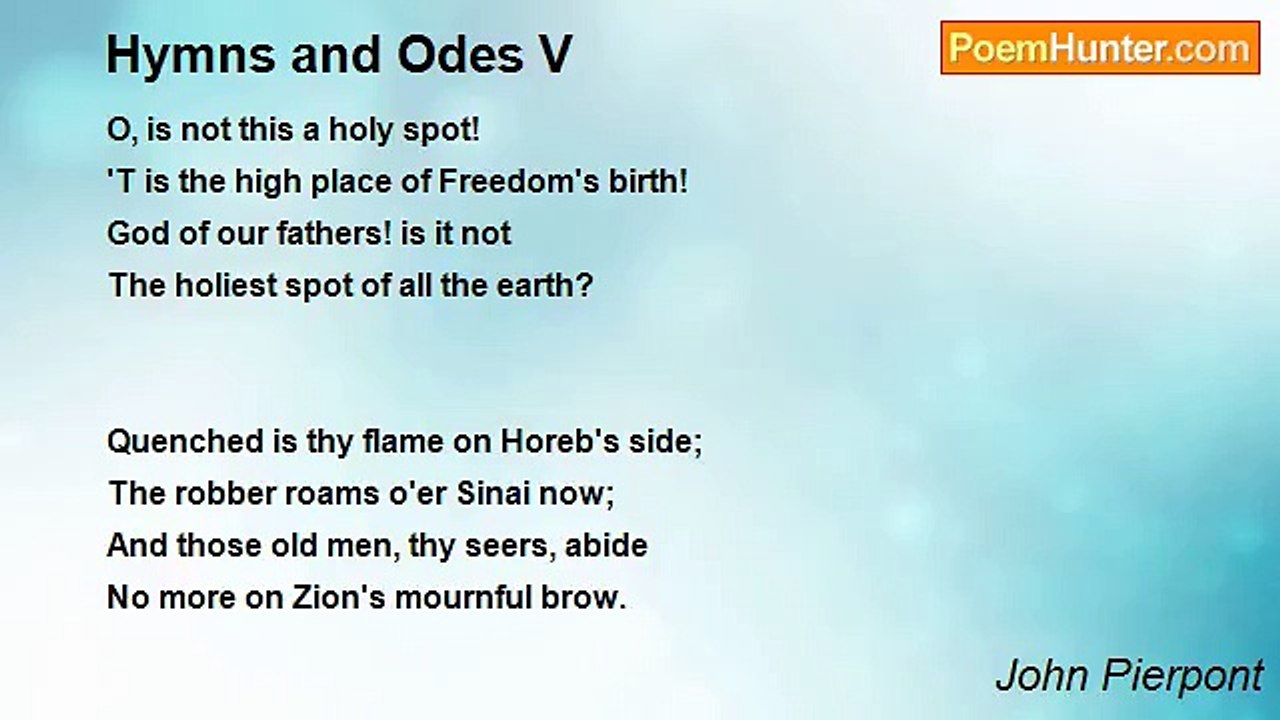 Hymns and Odes V

PoemHunter.com

O, is not this a holy spot!
'T is the high place of Freedom's birth!
God of our fathers! is it not
The holiest spot of all the earth?

Quenched is thy flame on Horeb's side;
The robber roams o'er Sinai now;
And those old men, thy seers, abide
No more on Zion's mournful brow.

John Pierpont